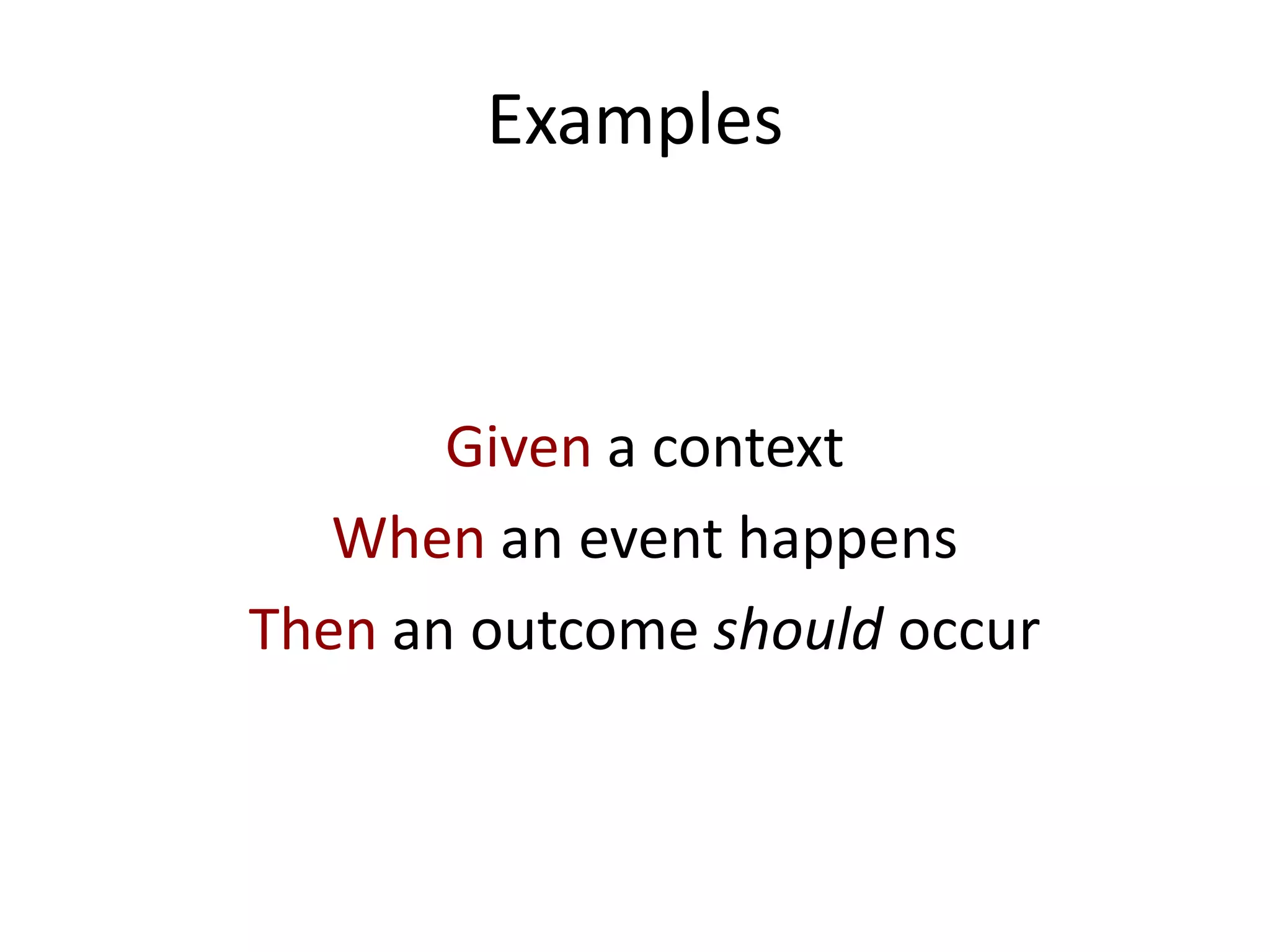 Examples

Given a context
When an event happens
Then an outcome should occur